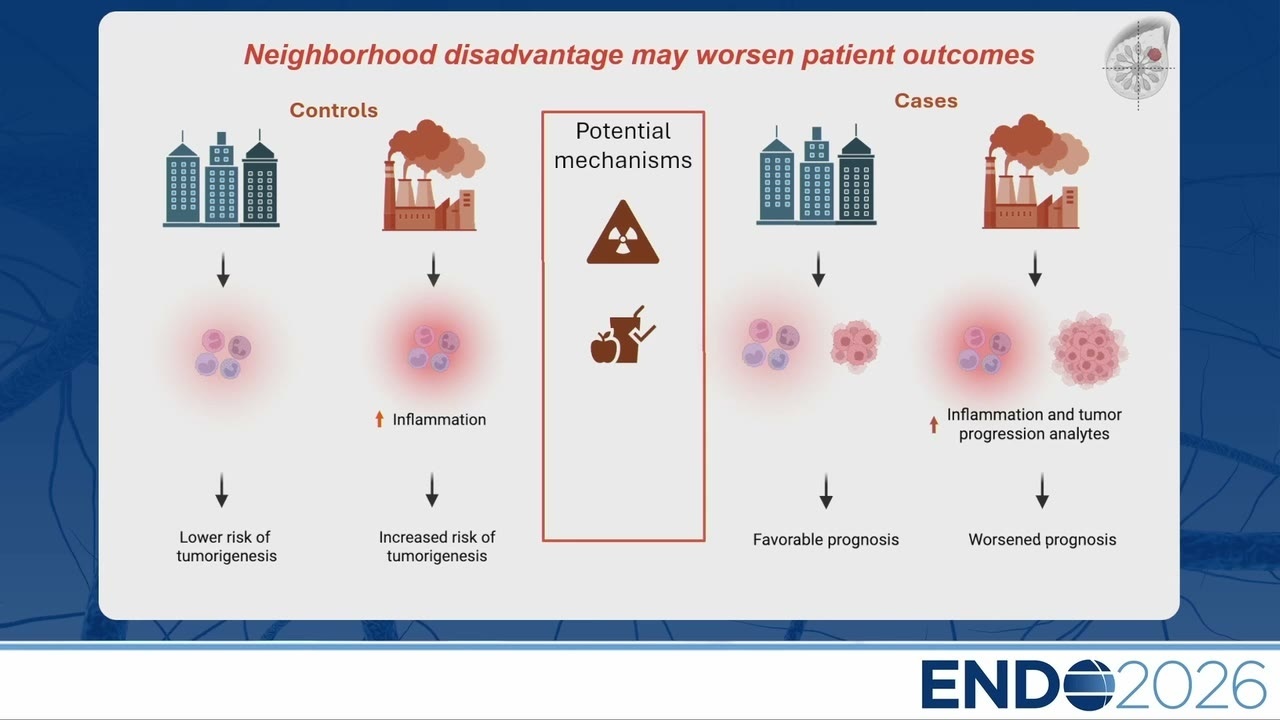 Neighborhood disadvantage may worsen patient outcomes

Controls

Inflammation

Lower risk of tumorigenesis

Increased risk of tumorigenesis

Potential mechanisms

Cases

Inflammation and tumor progression analytes

Favorable prognosis

Worsened prognosis

ENDO2026